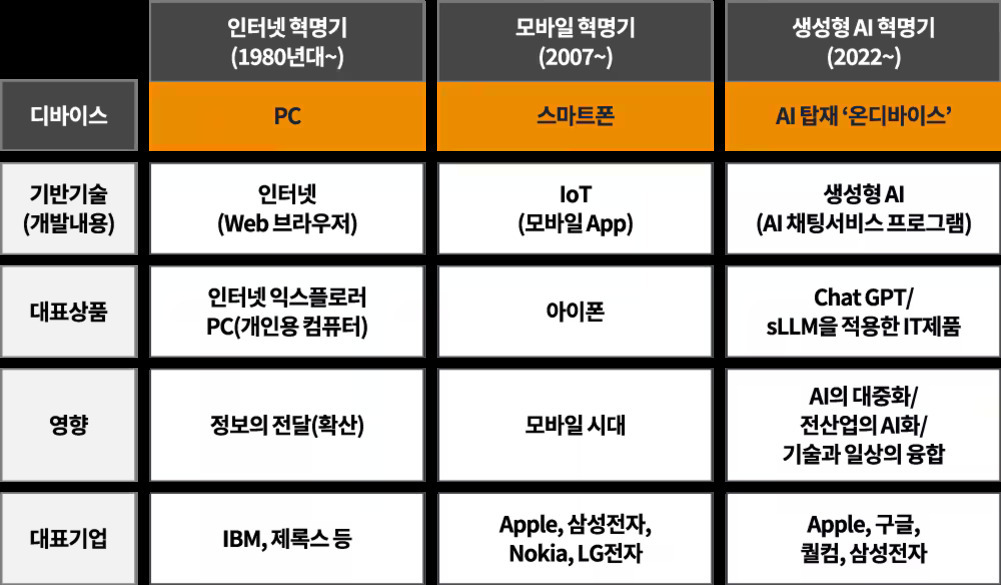 | | 인터넷 혁명기 (1980년대~) | 모바일 혁명기 (2007~) | 생성형 AI 혁명기 (2022~) |
|---|---|---|---|
| 디바이스 | PC | 스마트폰 | AI 탑재 '온디바이스' |
| 기반기술 (개발내용) | 인터넷 (Web 브라우저) | IoT (모바일 App) | 생성형 AI (AI 채팅서비스 프로그램) |
| 대표상품 | 인터넷 익스플로러 PC(개인용 컴퓨터) | 아이폰 | Chat GPT/ sLLM을 적용한 IT제품 |
| 영향 | 정보의 전달(확산) | 모바일 시대 | AI의 대중화/ 전산업의 AI화/ 기술과 일상의 융합 |
| 대표기업 | IBM, 제록스 등 | Apple, 삼성전자, Nokia, LG전자 | Apple, 구글, 퀄컴, 삼성전자 |